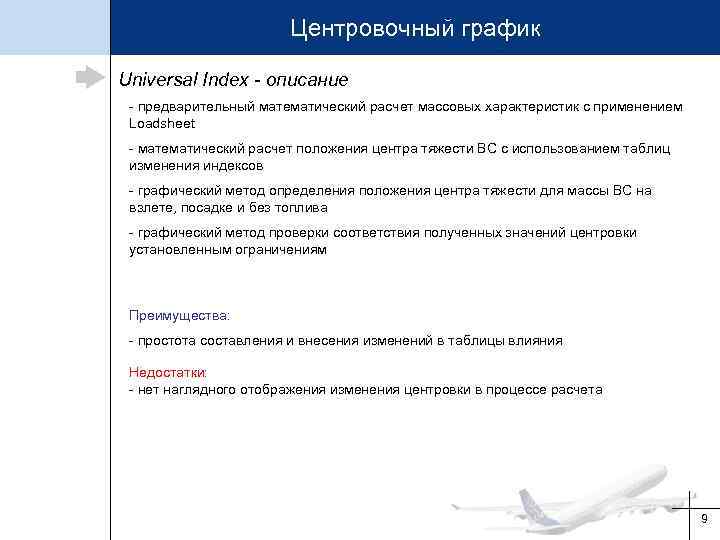 Центровочный график

Universal Index - описание

- предварительный математический расчет массовых характеристик с применением Loadsheet

- математический расчет положения центра тяжести ВС с использованием таблиц изменения индексов

- графический метод определения положения центра тяжести для массы ВС на взлете, посадке и без топлива

- графический метод проверки соответствия полученных значений центровки установленным ограничениям

Преимущества:

- простота составления и внесения изменений в таблицы влияния

Недостатки:
- нет наглядного отображения изменения центровки в процессе расчета

9